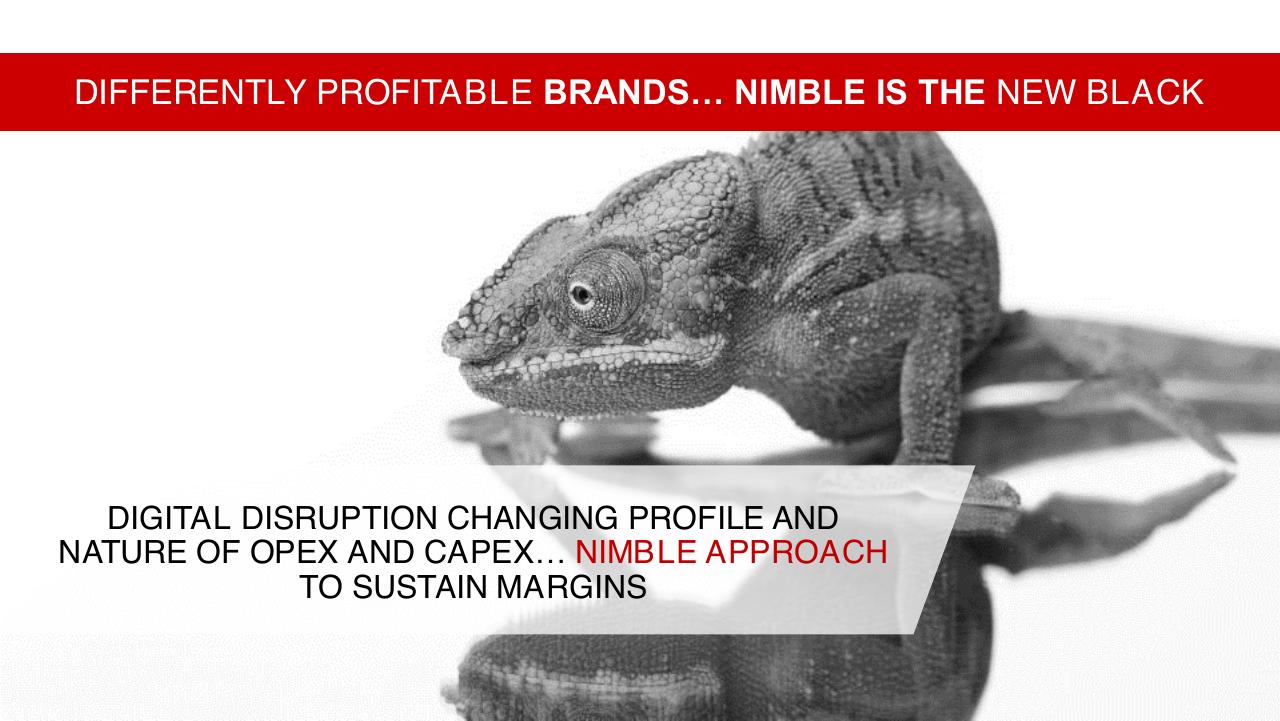 DIFFERENTLY PROFITABLE BRANDS… NIMBLE IS THE NEW BLACK

DIGITAL DISRUPTION CHANGING PROFILE AND NATURE OF OPEX AND CAPEX… NIMBLE APPROACH TO SUSTAIN MARGINS